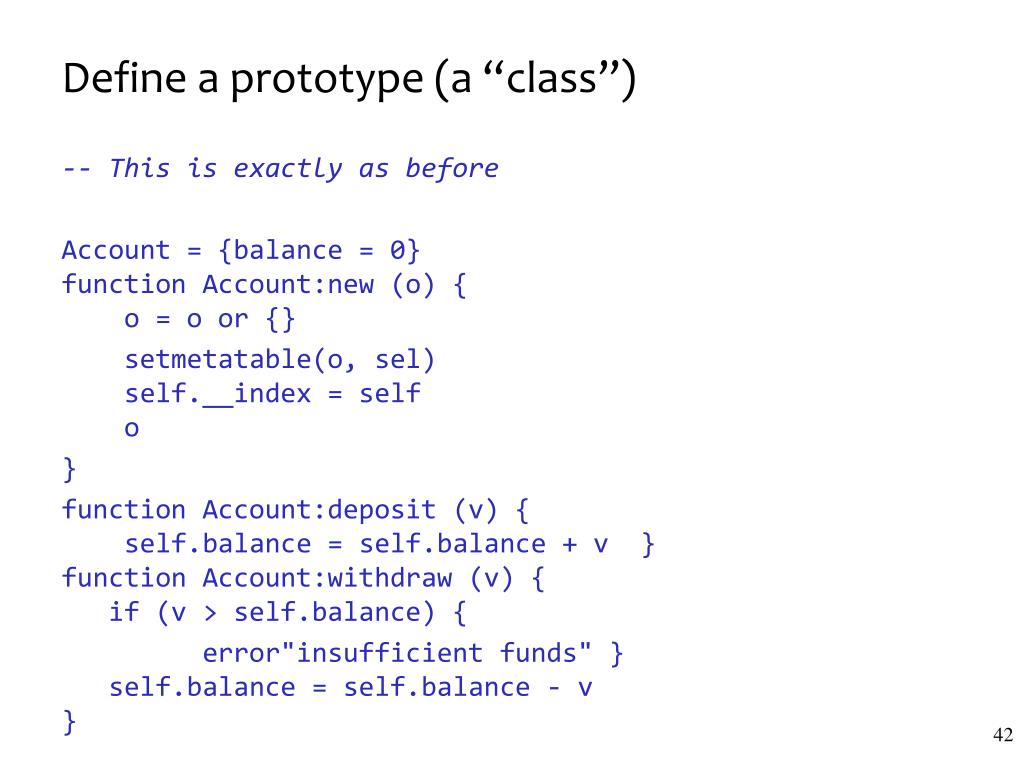 Define a prototype (a “class”)

-- This is exactly as before

Account = {balance = 0}
function Account:new (o) {
    o = o or {}
    setmetatable(o, sel)
    self.__index = self
    o
}
function Account:deposit (v) {
    self.balance = self.balance + v  }
function Account:withdraw (v) {
   if (v > self.balance) {
        error"insufficient funds" }
   self.balance = self.balance - v
}

42